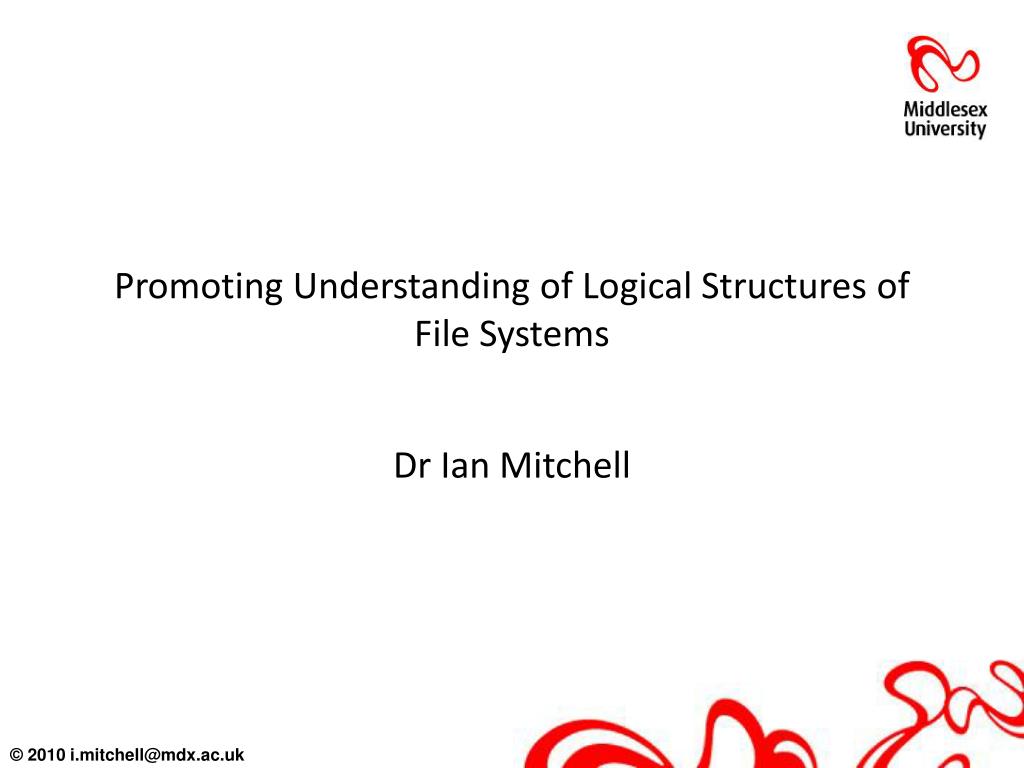 Middlesex University

Promoting Understanding of Logical Structures of File Systems

Dr Ian Mitchell

© 2010 i.mitchell@mdx.ac.uk